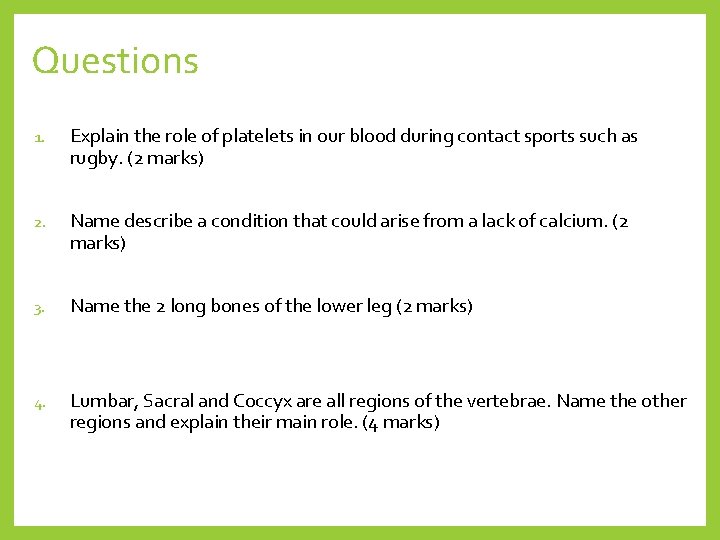 Questions

1. Explain the role of platelets in our blood during contact sports such as rugby. (2 marks)

2. Name describe a condition that could arise from a lack of calcium. (2 marks)

3. Name the 2 long bones of the lower leg (2 marks)

4. Lumbar, Sacral and Coccyx are all regions of the vertebrae. Name the other regions and explain their main role. (4 marks)